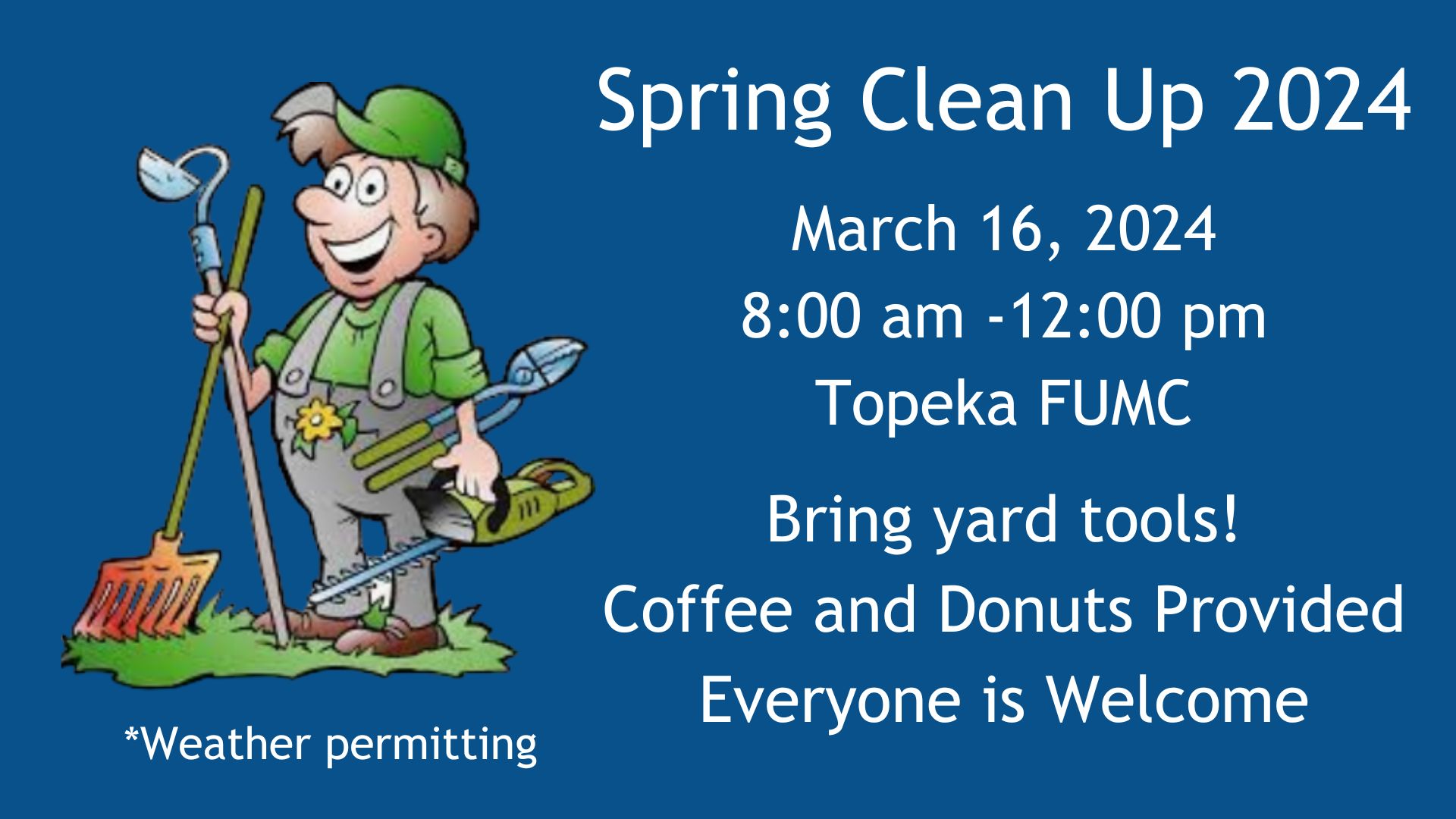 Spring Clean Up 2024

March 16, 2024
8:00 am -12:00 pm
Topeka FUMC

Bring yard tools!
Coffee and Donuts Provided
Everyone is Welcome

*Weather permitting